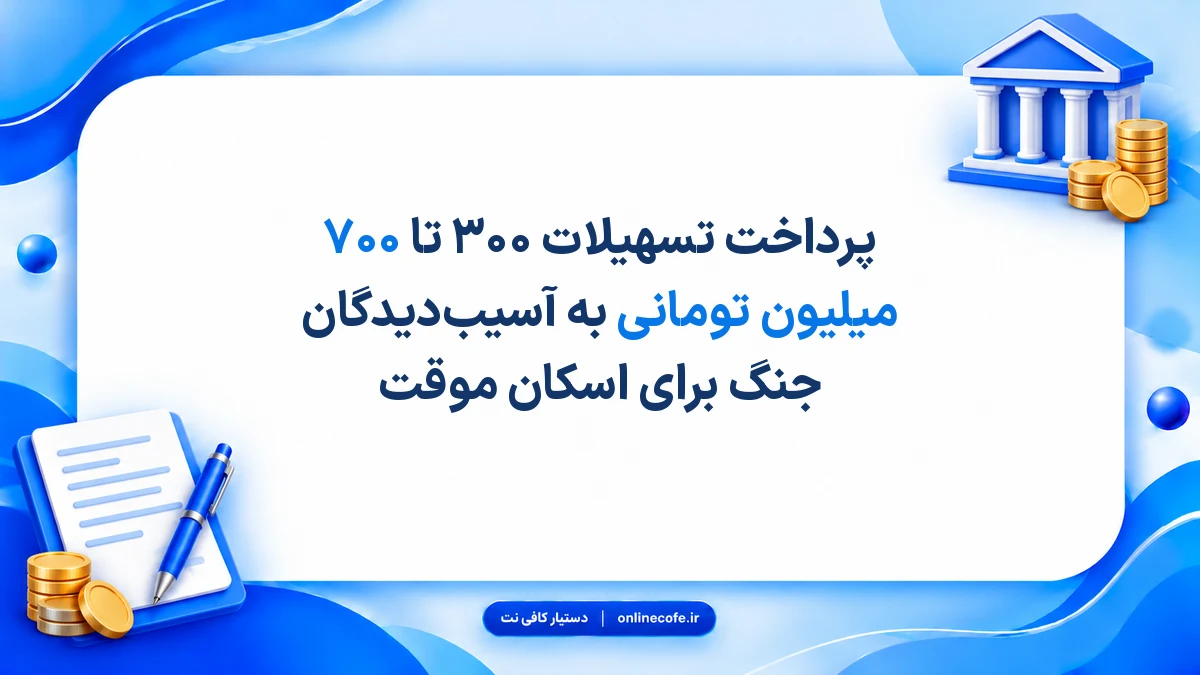 پرداخت تسهیلات ۳۰۰ تا ۷۰۰ میلیون تومانی به آسیب‌دیدگان جنگ برای اسکان موقت

دستیار کافی نت | onlinecofe.ir